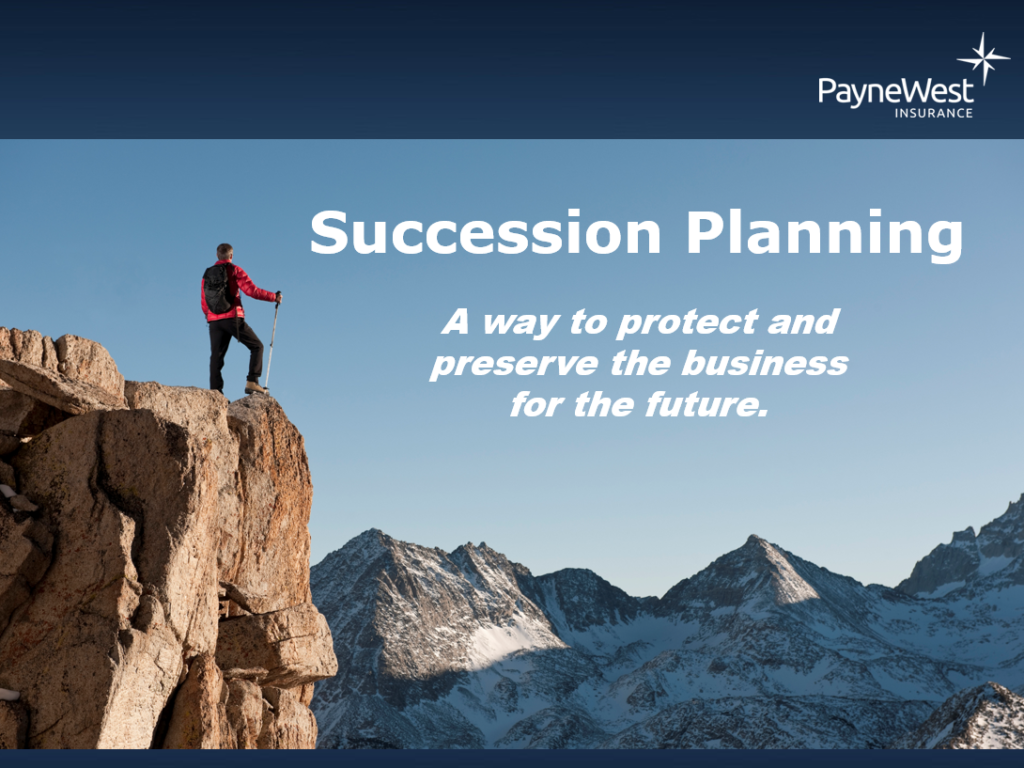 PayneWest
INSURANCE

Succession Planning

A way to protect and preserve the business for the future.